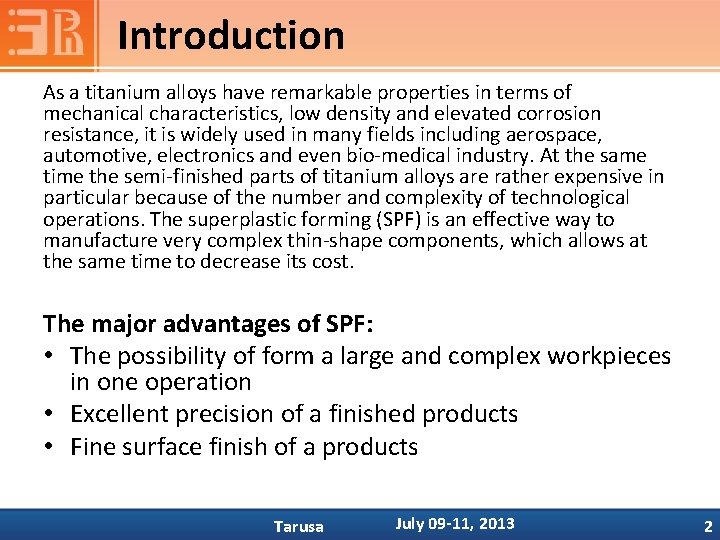 Introduction

As a titanium alloys have remarkable properties in terms of mechanical characteristics, low density and elevated corrosion resistance, it is widely used in many fields including aerospace, automotive, electronics and even bio-medical industry. At the same time the semi-finished parts of titanium alloys are rather expensive in particular because of the number and complexity of technological operations. The superplastic forming (SPF) is an effective way to manufacture very complex thin-shape components, which allows at the same time to decrease its cost.

The major advantages of SPF:
• The possibility of form a large and complex workpieces in one operation
• Excellent precision of a finished products
• Fine surface finish of a products

Tarusa July 09-11, 2013 2